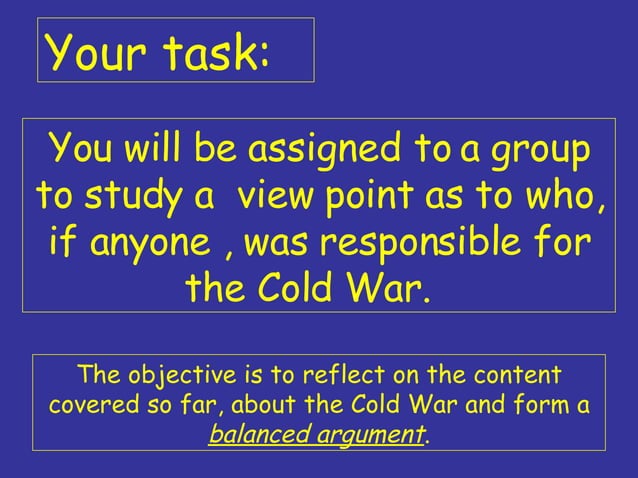 Your task:

You will be assigned to a group to study a view point as to who, if anyone , was responsible for the Cold War.

The objective is to reflect on the content covered so far, about the Cold War and form a balanced argument.